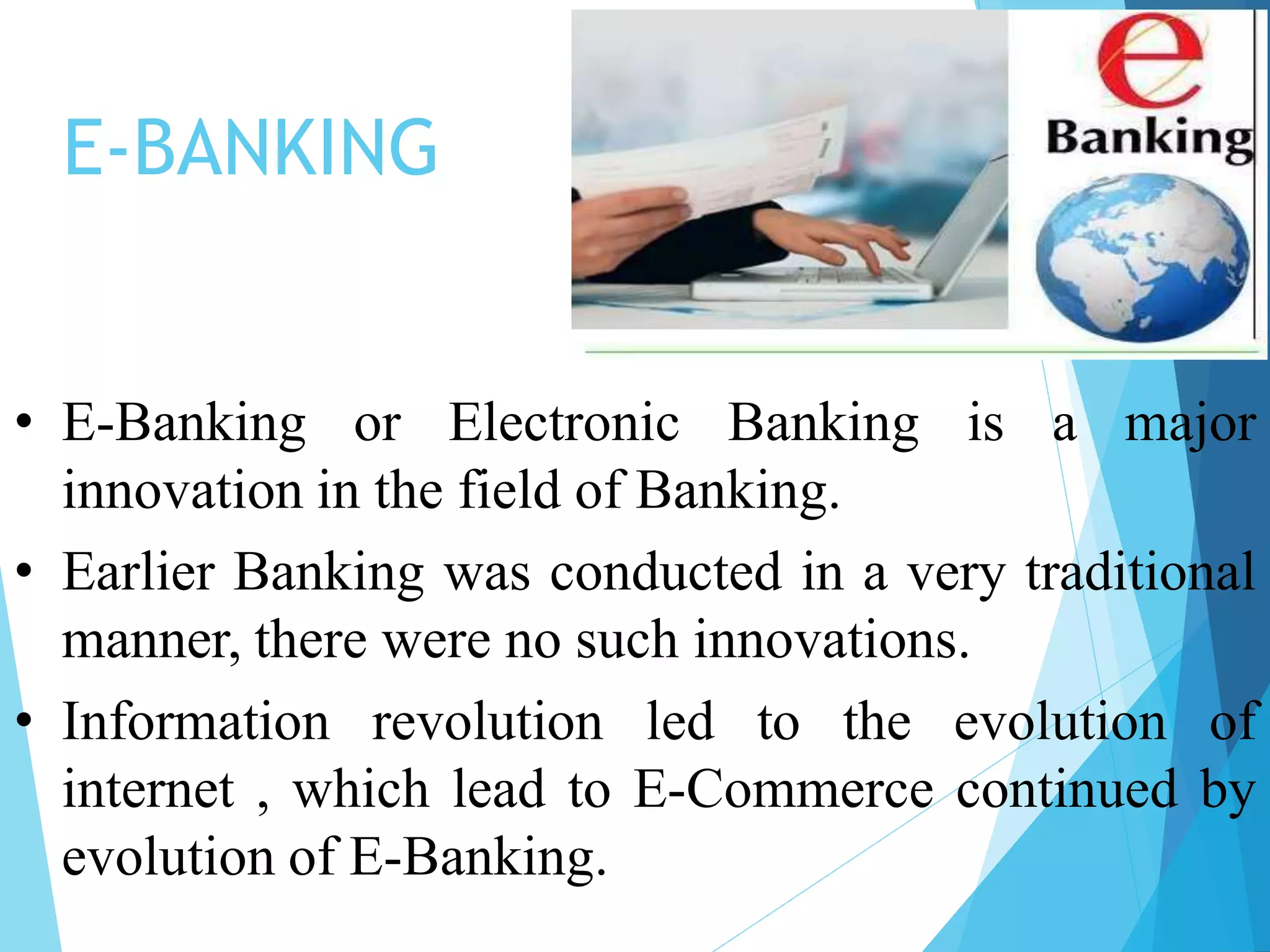 E-BANKING

e Banking

• E-Banking or Electronic Banking is a major innovation in the field of Banking.

• Earlier Banking was conducted in a very traditional manner, there were no such innovations.

• Information revolution led to the evolution of internet , which lead to E-Commerce continued by evolution of E-Banking.